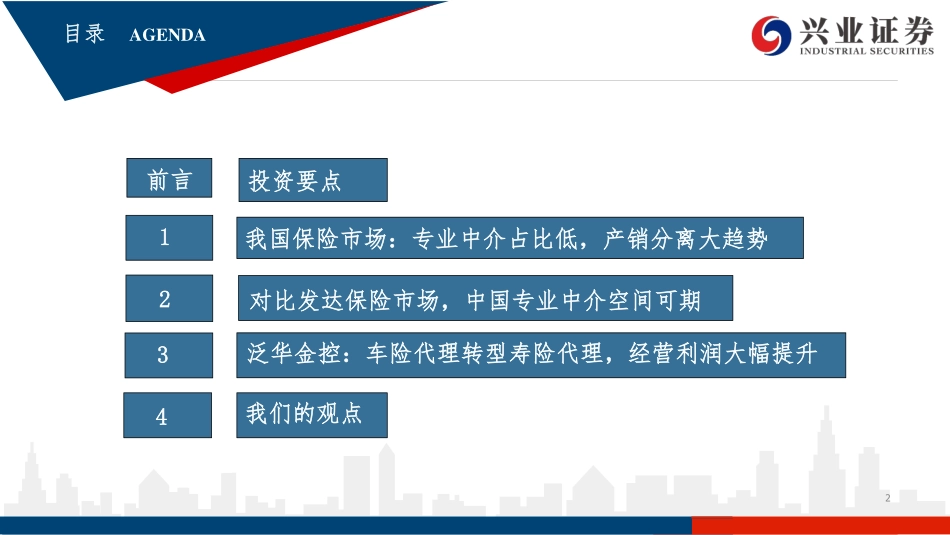 目录 AGENDA

兴业证券
INDUSTRIAL SECURITIES

前言
投资要点

1
我国保险市场：专业中介占比低，产销分离大趋势

2
对比发达保险市场，中国专业中介空间可期

3
泛华金控：车险代理转型寿险代理，经营利润大幅提升

4
我们的观点

2